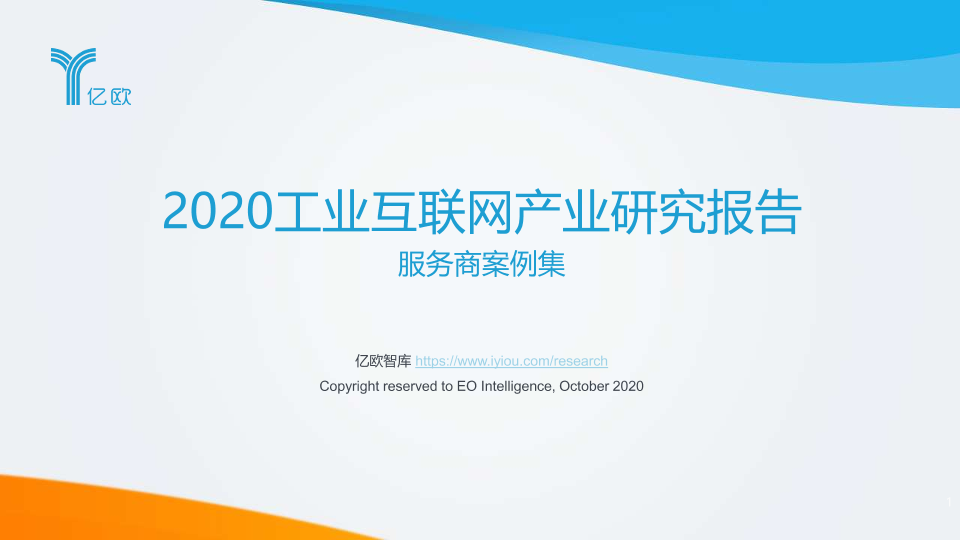 亿欧

2020工业互联网产业研究报告

服务商案例集

亿欧智库 https://www.iyiou.com/research

Copyright reserved to EO Intelligence, October 2020

1